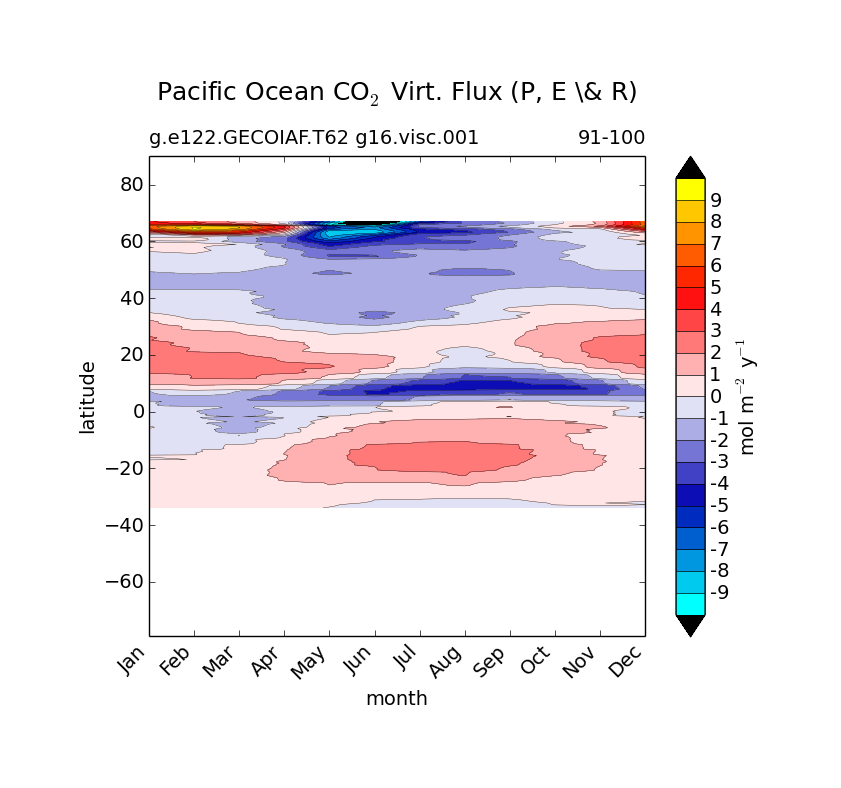 Pacific Ocean $CO_2$ Virt. Flux (P, E \& R)

g.e122.GECOIAF.T62 g16.visc.001

91-100

80
60
40
20
0
−20
−40
−60

latitude

Jan Feb Mar Apr May Jun Jul Aug Sep Oct Nov Dec

month

9
8
7
6
5
4
3
2
1
0
-1
-2
-3
-4
-5
-6
-7
-8
-9

mol $m^{-2}$ $y^{-1}$